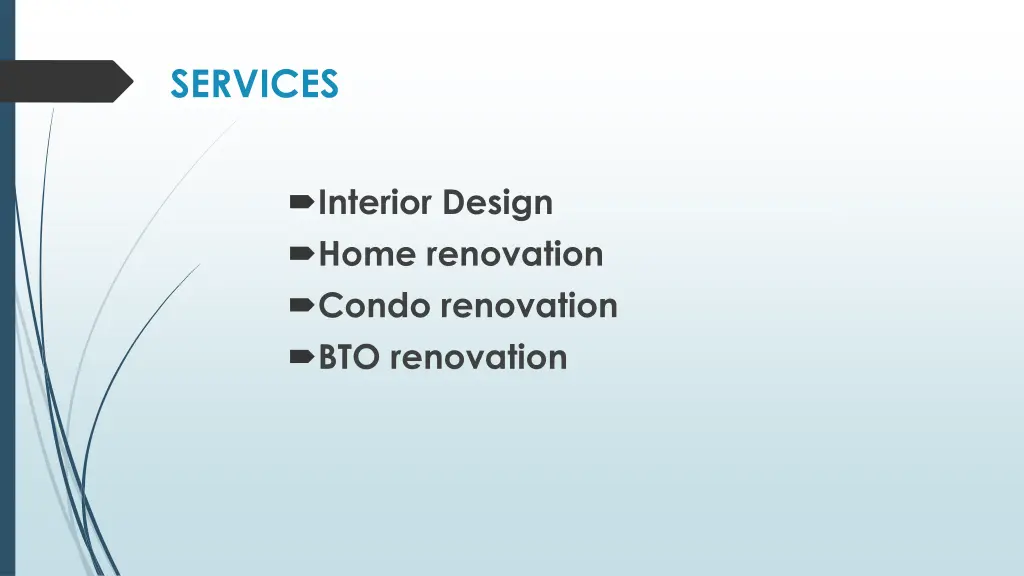 SERVICES

Interior Design
Home renovation
Condo renovation
BTO renovation